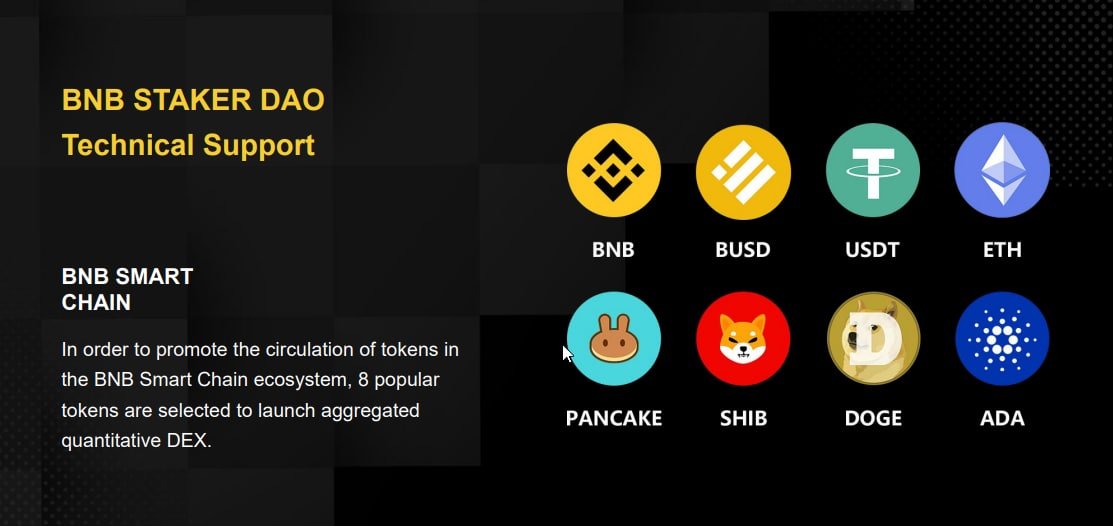 BNB STAKER DAO
Technical Support

BNB SMART CHAIN

In order to promote the circulation of tokens in the BNB Smart Chain ecosystem, 8 popular tokens are selected to launch aggregated quantitative DEX.

BNB
BUSD
USDT
ETH
PANCAKE
SHIB
DOGE
ADA